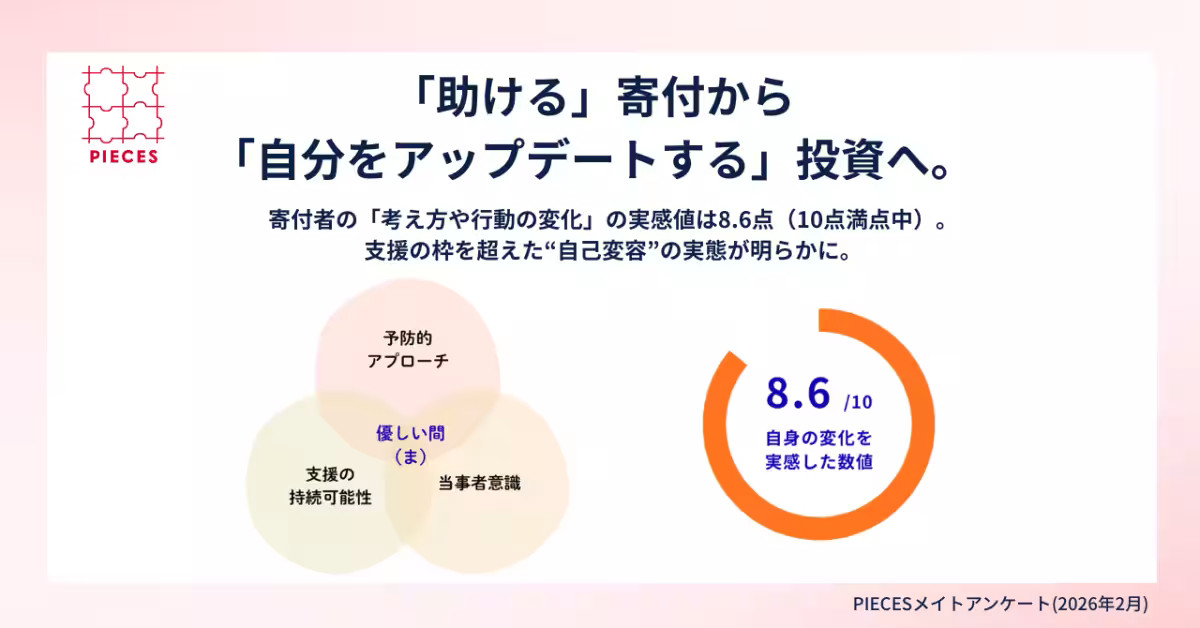 PIECES

「助ける」寄付から
「自分をアップデートする」投資へ。

寄付者の「考え方や行動の変化」の実感値は8.6点（10点満点中）。
支援の枠を超えた“自己変容”の実態が明らかに。

予防的
アプローチ

優しい間
（ま）

支援の
持続可能性

当事者意識

8.6 /10
自身の変化を
実感した数値

PIECESメイトアンケート(2026年2月)